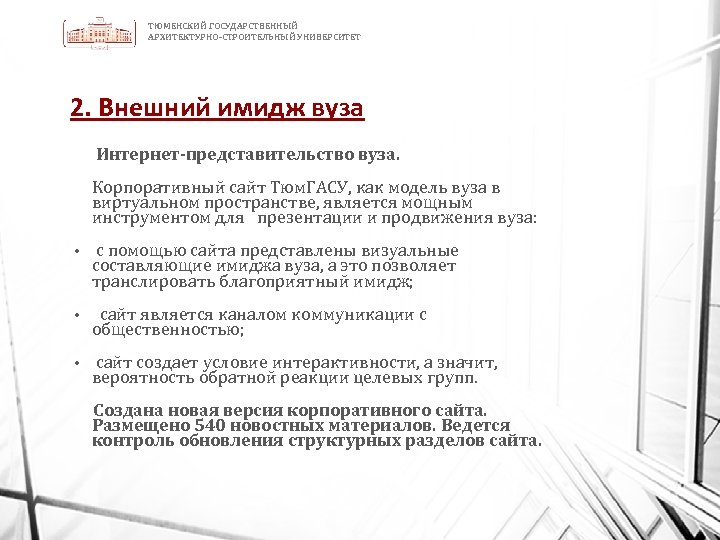 ТЮМЕНСКИЙ ГОСУДАРСТВЕННЫЙ
АРХИТЕКТУРНО-СТРОИТЕЛЬНЫЙ УНИВЕРСИТЕТ

2. Внешний имидж вуза

Интернет-представительство вуза.

Корпоративный сайт ТюмГАСУ, как модель вуза в виртуальном пространстве, является мощным инструментом для презентации и продвижения вуза:

• с помощью сайта представлены визуальные составляющие имиджа вуза, а это позволяет транслировать благоприятный имидж;

• сайт является каналом коммуникации с общественностью;

• сайт создает условие интерактивности, а значит, вероятность обратной реакции целевых групп.

Создана новая версия корпоративного сайта. Размещено 540 новостных материалов. Ведется контроль обновления структурных разделов сайта.